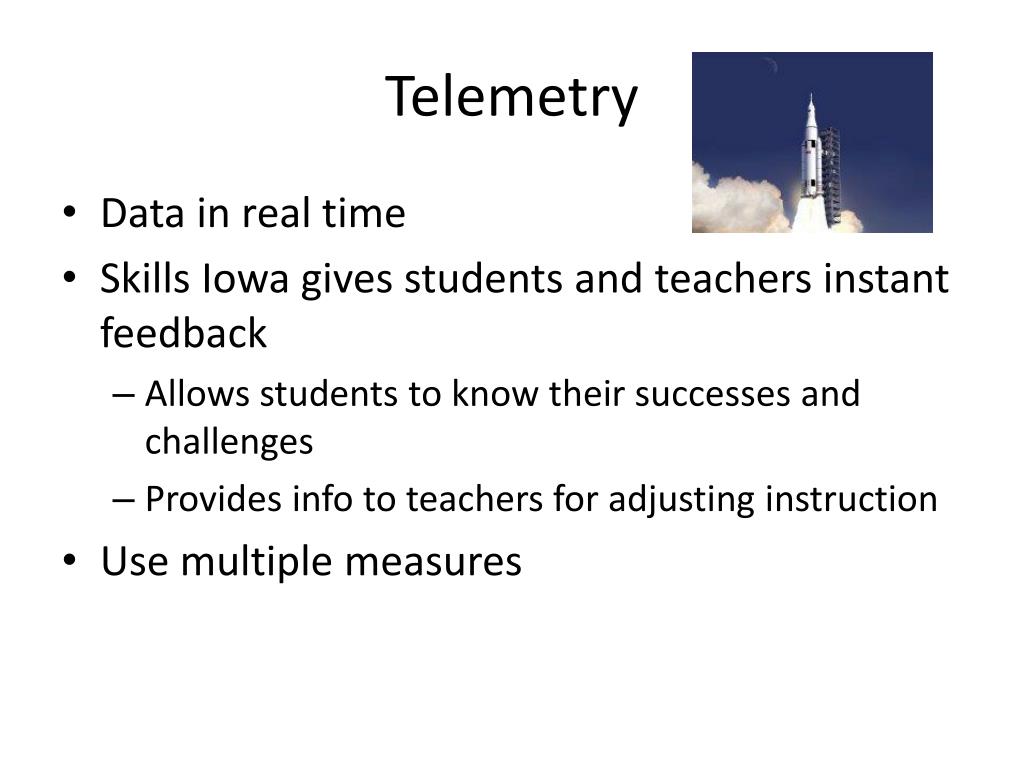 Telemetry

• Data in real time
• Skills Iowa gives students and teachers instant feedback
– Allows students to know their successes and challenges
– Provides info to teachers for adjusting instruction
• Use multiple measures